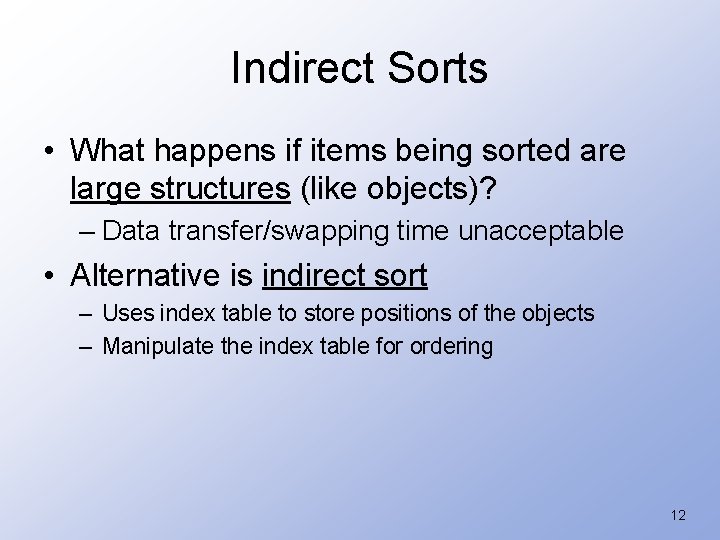 Indirect Sorts

• What happens if items being sorted are large structures (like objects)?
– Data transfer/swapping time unacceptable

• Alternative is indirect sort
– Uses index table to store positions of the objects
– Manipulate the index table for ordering

12